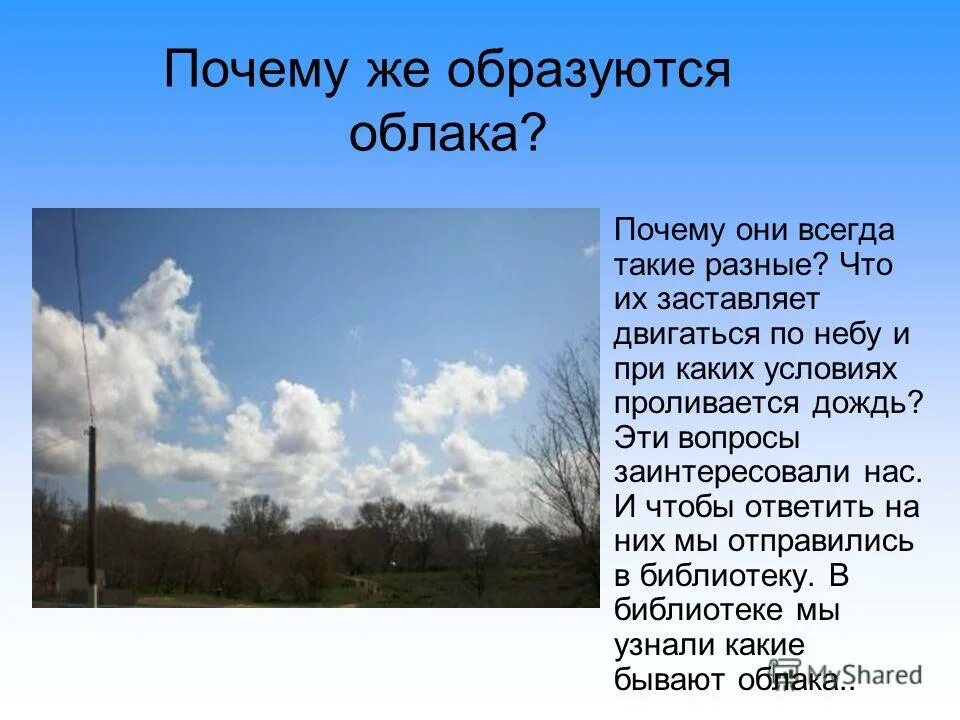 Почему же образуются облака?

Почему они всегда такие разные? Что их заставляет двигаться по небу и при каких условиях проливается дождь? Эти вопросы заинтересовали нас. И чтобы ответить на них мы отправились в библиотеку. В библиотеке мы узнали какие бывают облака..

MyShared